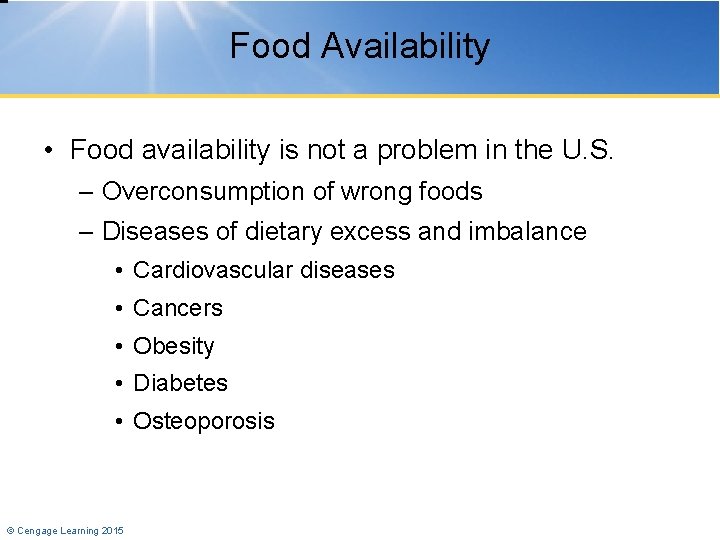 Food Availability

• Food availability is not a problem in the U.S.
– Overconsumption of wrong foods
– Diseases of dietary excess and imbalance
• Cardiovascular diseases
• Cancers
• Obesity
• Diabetes
• Osteoporosis

© Cengage Learning 2015